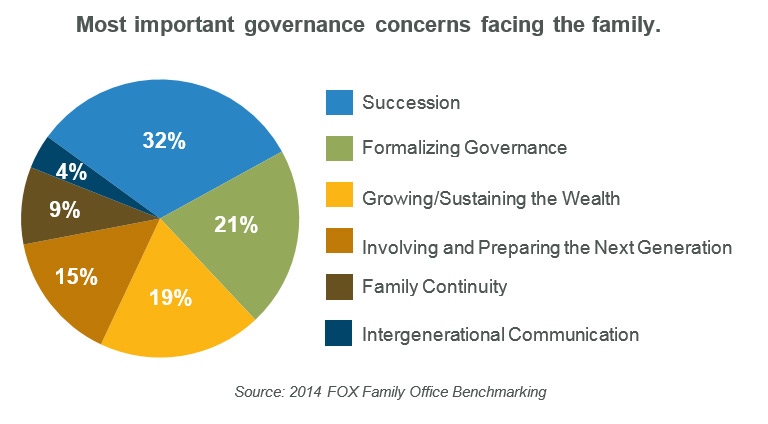 Most important governance concerns facing the family.

32%
21%
19%
15%
9%
4%

Succession
Formalizing Governance
Growing/Sustaining the Wealth
Involving and Preparing the Next Generation
Family Continuity
Intergenerational Communication

Source: 2014 FOX Family Office Benchmarking